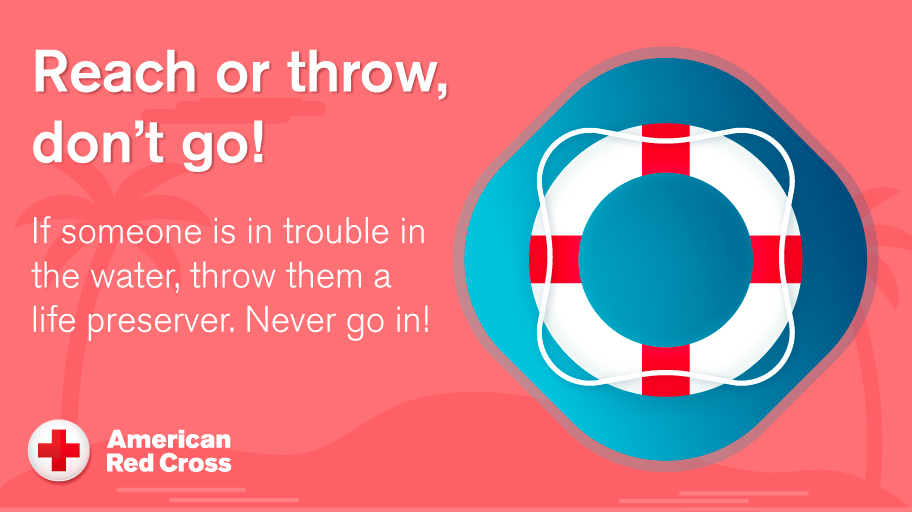 Reach or throw, don't go!

If someone is in trouble in the water, throw them a life preserver. Never go in!

American Red Cross